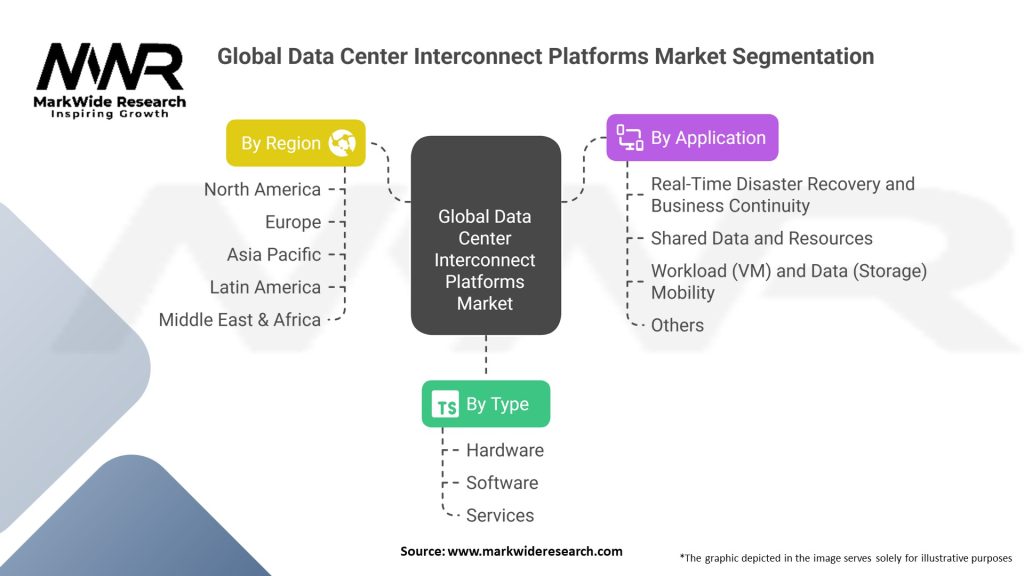 MWR
MarkWide Research
Inspiring Growth

Global Data Center Interconnect Platforms Market Segmentation

By Region
North America
Europe
Asia Pacific
Latin America
Middle East & Africa

Global Data Center Interconnect Platforms Market

By Application
Real-Time Disaster Recovery and Business Continuity
Shared Data and Resources
Workload (VM) and Data (Storage) Mobility
Others

TS By Type
Hardware
Software
Services

Source: www.markwideresearch.com

*The graphic depicted in the image serves solely for illustrative purposes